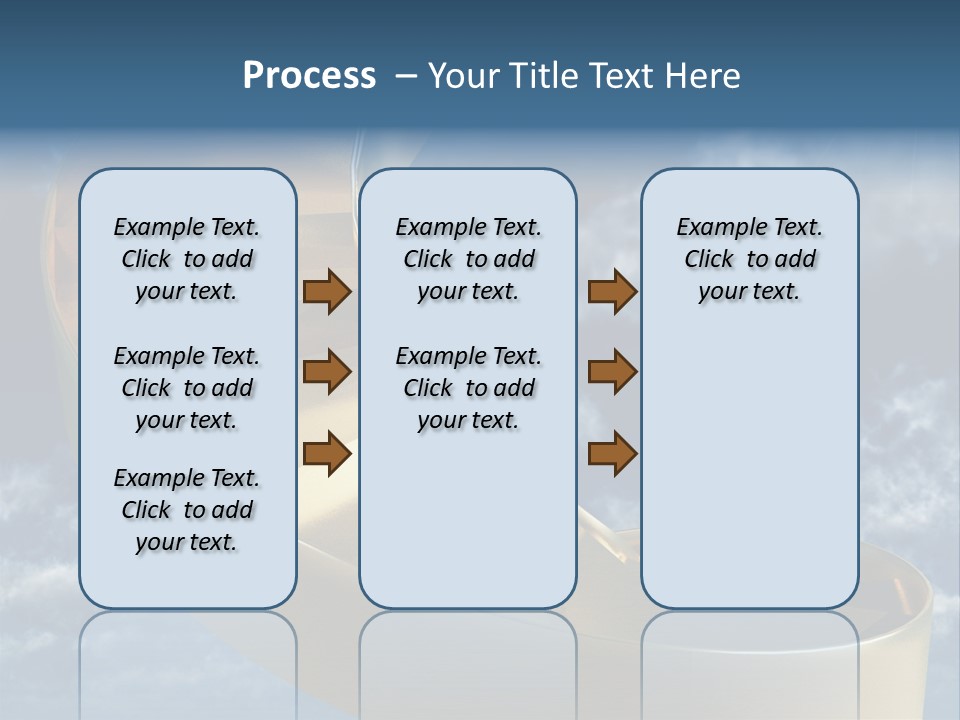 Process – Your Title Text Here

Example Text. Click to add your text.

Example Text. Click to add your text.

Example Text. Click to add your text.

Example Text. Click to add your text.

Example Text. Click to add your text.

Example Text. Click to add your text.